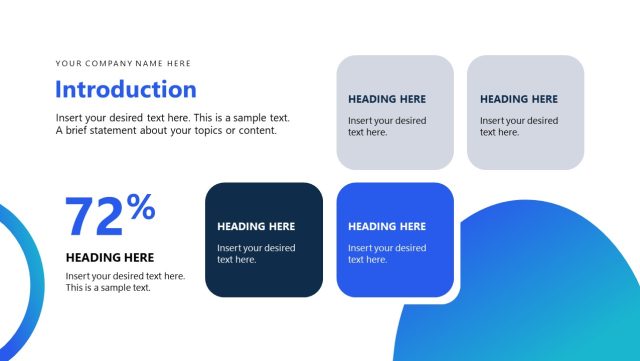 YOUR COMPANY NAME HERE

Introduction

Insert your desired text here. This is a sample text. A brief statement about your topics or content.

HEADING HERE

Insert your desired text here.

HEADING HERE

Insert your desired text here.

72%

HEADING HERE

Insert your desired text here. This is a sample text.

HEADING HERE

Insert your desired text here.

HEADING HERE

Insert your desired text here.